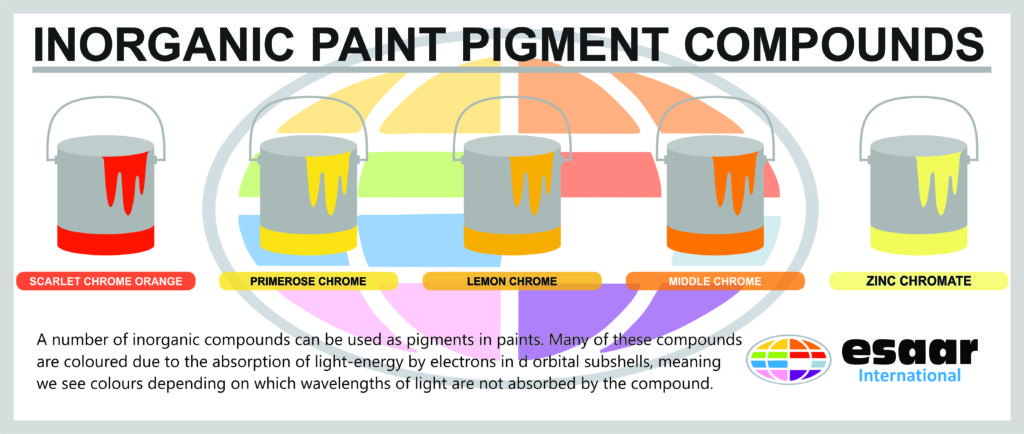 INORGANIC PAINT PIGMENT COMPOUNDS

SCARLET CHROME ORANGE

PRIMEROSE CHROME

LEMON CHROME

MIDDLE CHROME

ZINC CHROMATE

A number of inorganic compounds can be used as pigments in paints. Many of these compounds are coloured due to the absorption of light-energy by electrons in d orbital subshells, meaning we see colours depending on which wavelengths of light are not absorbed by the compound.

esaar
International